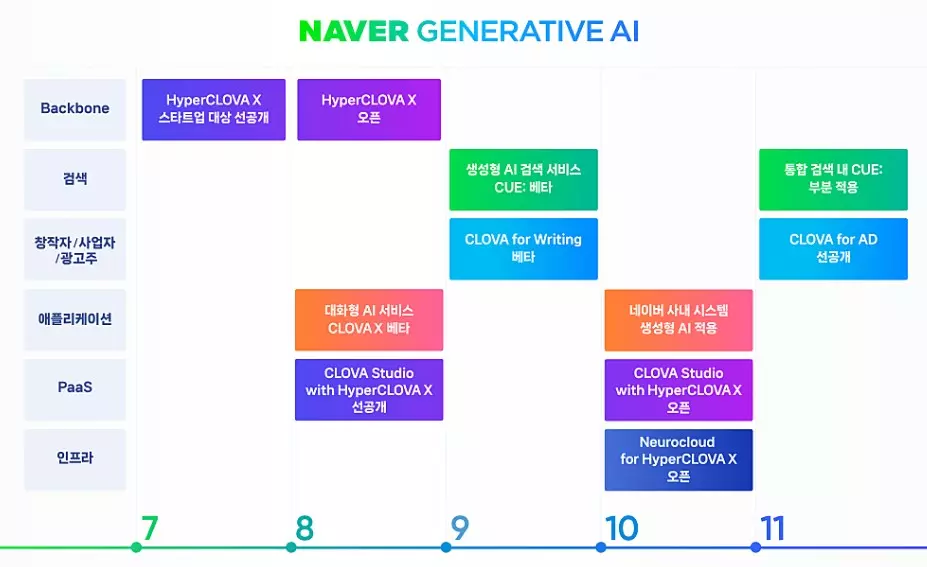 NAVER GENERATIVE AI

Backbone
HyperCLOVA X 스타트업 대상 선공개
HyperCLOVA X 오픈

검색
생성형 AI 검색 서비스 CUE: 베타
통합 검색 내 CUE: 부분 적용

창작자/사업자/광고주
CLOVA for Writing 베타
CLOVA for AD 선공개

애플리케이션
대화형 AI 서비스 CLOVA X 베타
네이버 사내 시스템 생성형 AI 적용

PaaS
CLOVA Studio with HyperCLOVA X 선공개
CLOVA Studio with HyperCLOVA X 오픈

인프라
Neurocloud for HyperCLOVA X 오픈

7
8
9
10
11